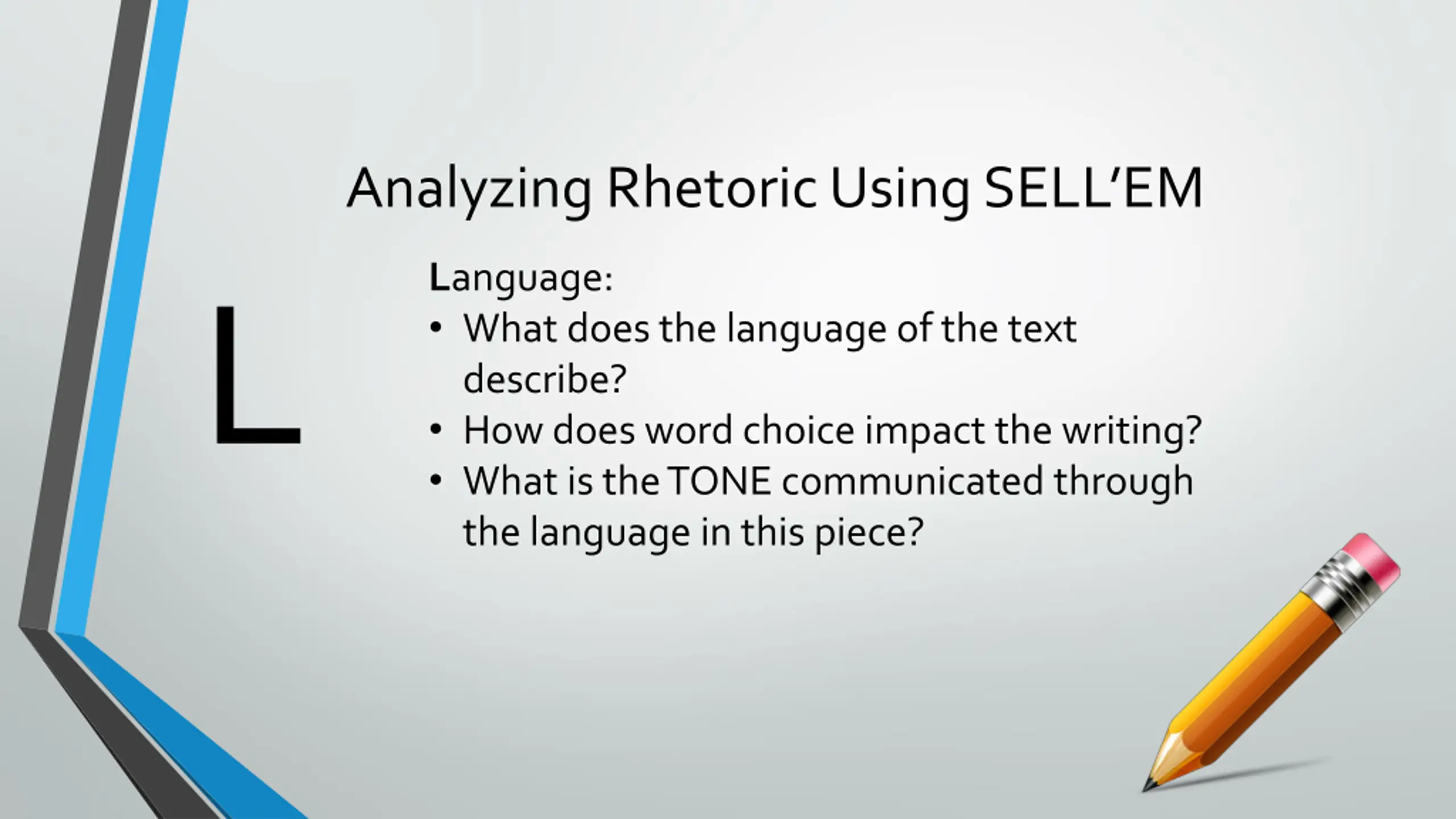 Analyzing Rhetoric Using SELL'EM

L

Language:
• What does the language of the text describe?
• How does word choice impact the writing?
• What is the TONE communicated through the language in this piece?